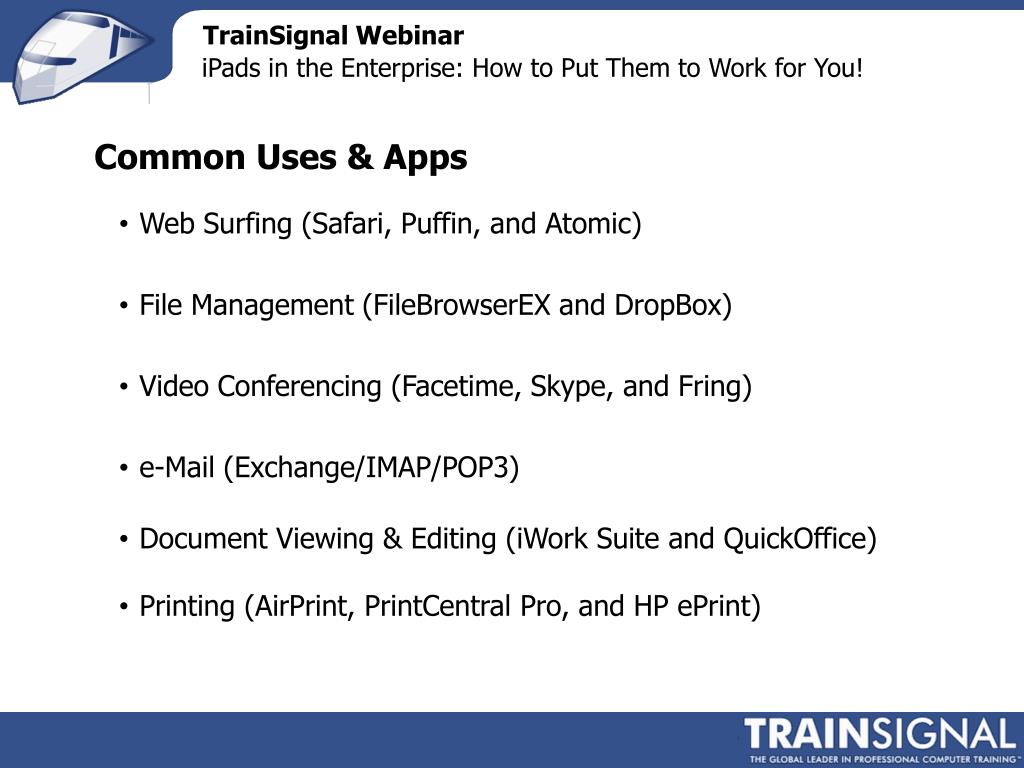 TrainSignal Webinar
iPads in the Enterprise: How to Put Them to Work for You!

Common Uses & Apps

• Web Surfing (Safari, Puffin, and Atomic)

• File Management (FileBrowserEX and DropBox)

• Video Conferencing (Facetime, Skype, and Fring)

• e-Mail (Exchange/IMAP/POP3)

• Document Viewing & Editing (iWork Suite and QuickOffice)

• Printing (AirPrint, PrintCentral Pro, and HP ePrint)

TRAINSIGNAL
THE GLOBAL LEADER IN PROFESSIONAL COMPUTER TRAINING™